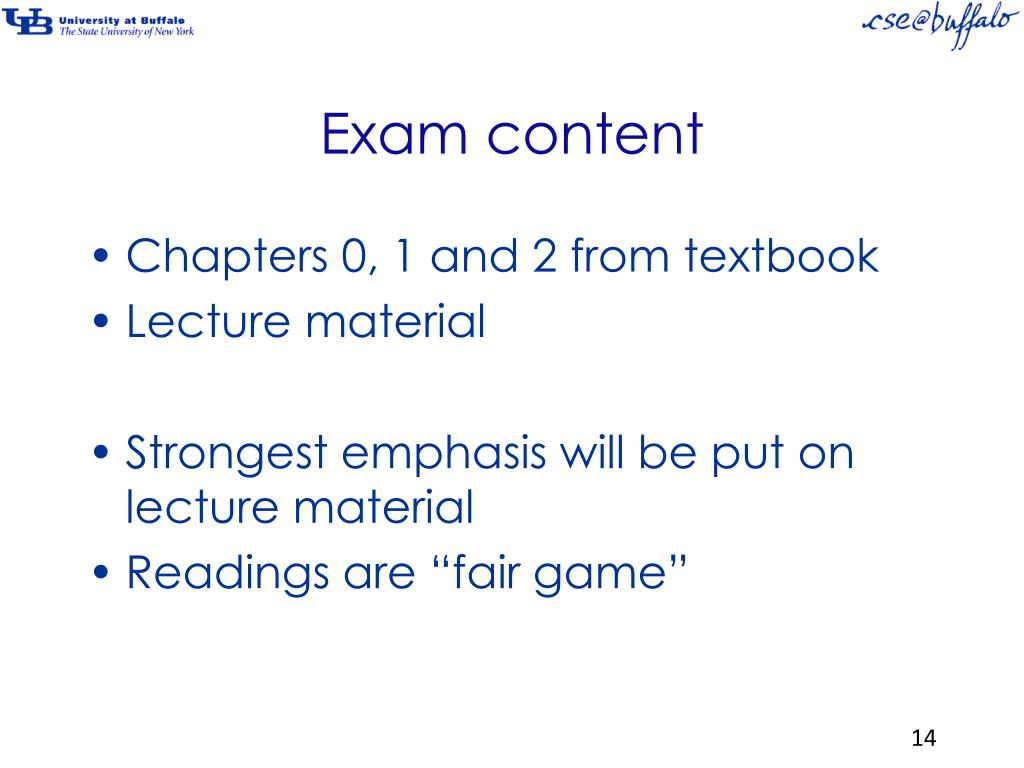 UB University at Buffalo
The State University of New York

cse@buffalo

Exam content

• Chapters 0, 1 and 2 from textbook
• Lecture material

• Strongest emphasis will be put on lecture material
• Readings are “fair game”

14